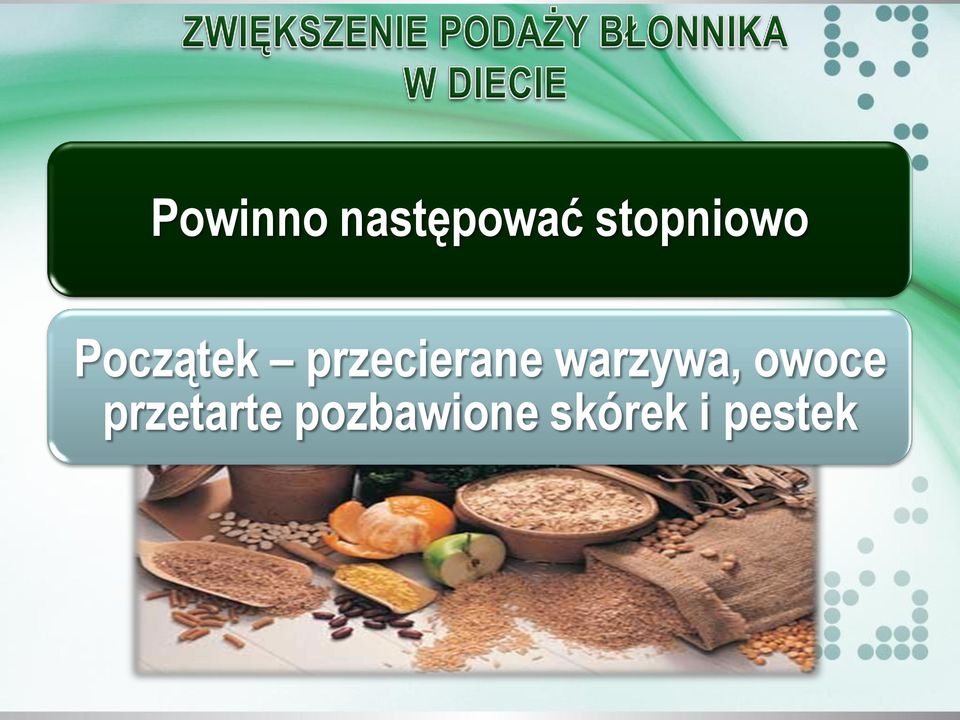 ZWIĘKSZENIE PODAŻY BŁONNIKA W DIECIE

Powinno następować stopniowo

Początek – przecierane warzywa, owoce przetarte pozbawione skórek i pestek